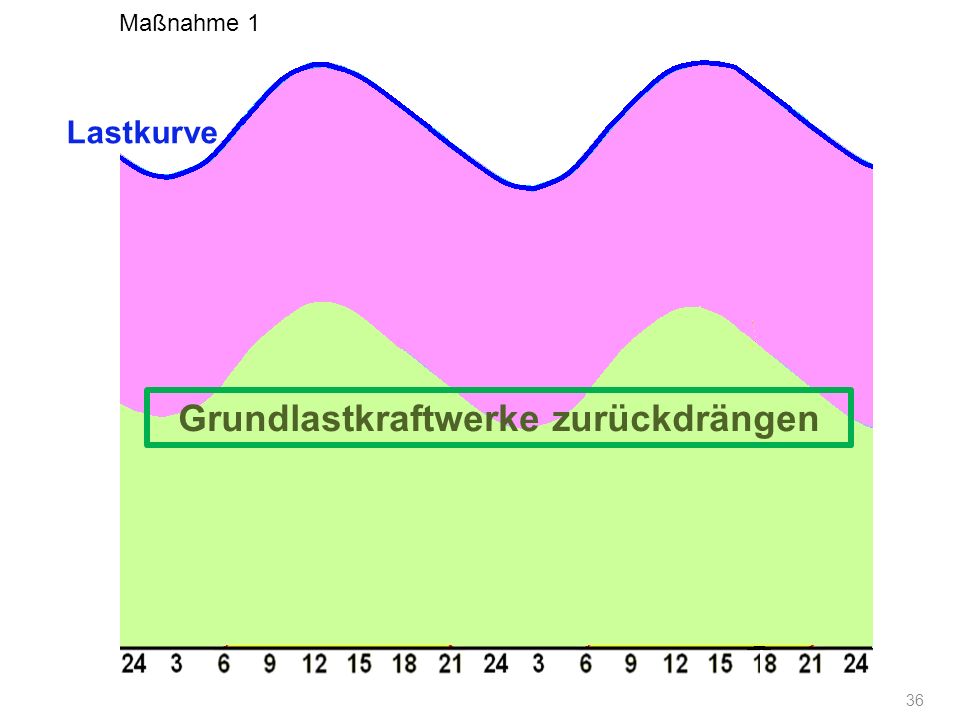 Maßnahme 1

Lastkurve

Grundlastkraftwerke zurückdrängen

24 3 6 9 12 15 18 21 24 3 6 9 12 15 18 21 24

36